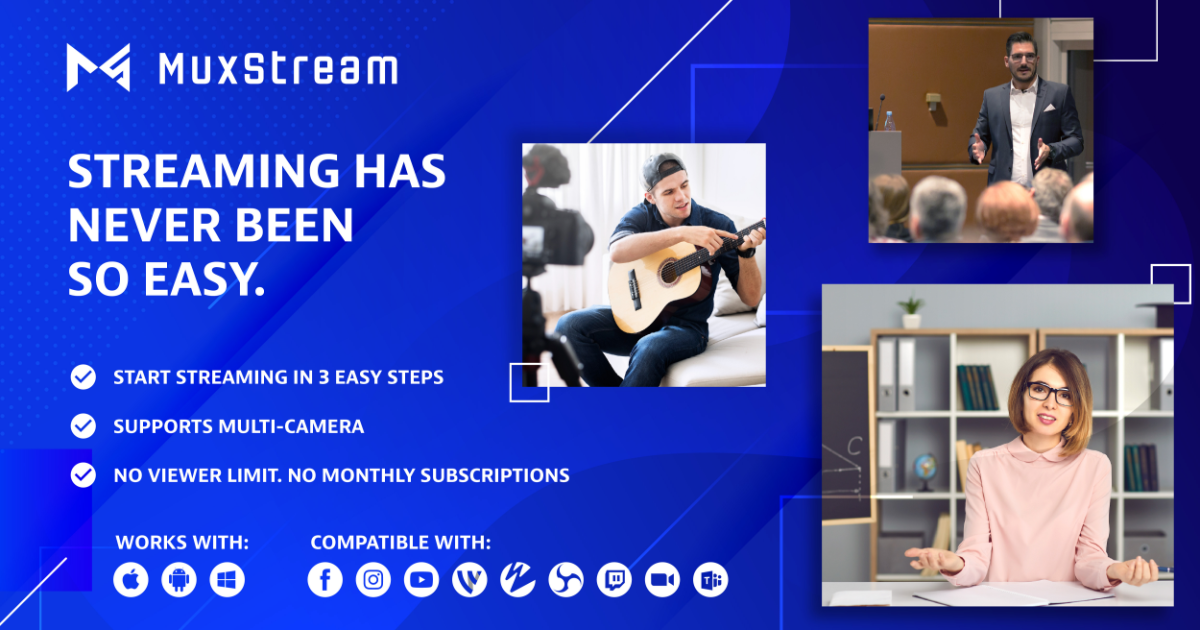 MuxStream

STREAMING HAS NEVER BEEN SO EASY.

START STREAMING IN 3 EASY STEPS

SUPPORTS MULTI-CAMERA

NO VIEWER LIMIT. NO MONTHLY SUBSCRIPTIONS

WORKS WITH:

COMPATIBLE WITH: